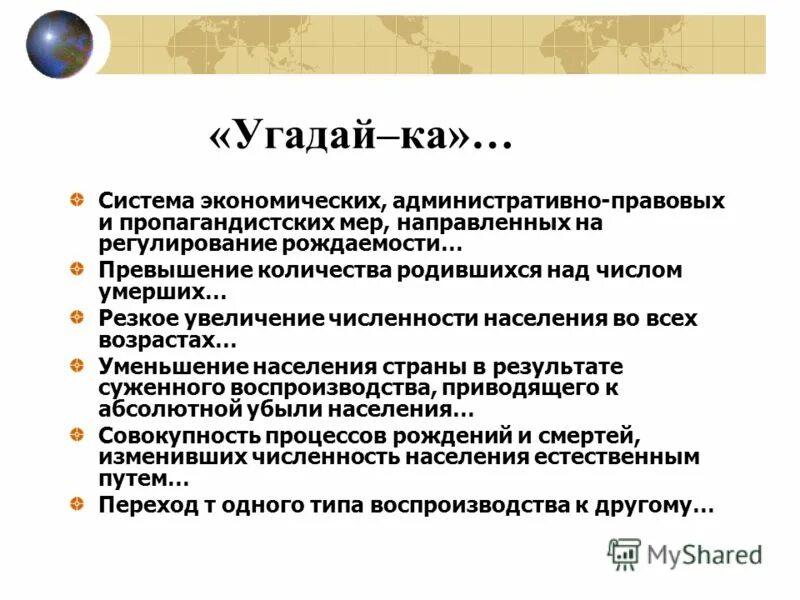 «Угадай–ка»…

Система экономических, административно-правовых и пропагандистских мер, направленных на регулирование рождаемости…

Превышение количества родившихся над числом умерших…

Резкое увеличение численности населения во всех возрастах…

Уменьшение населения страны в результате суженного воспроизводства, приводящего к абсолютной убыли населения…

Совокупность процессов рождений и смертей, изменивших численность населения естественным путем…

Переход т одного типа воспроизводства к другому…

MyShared